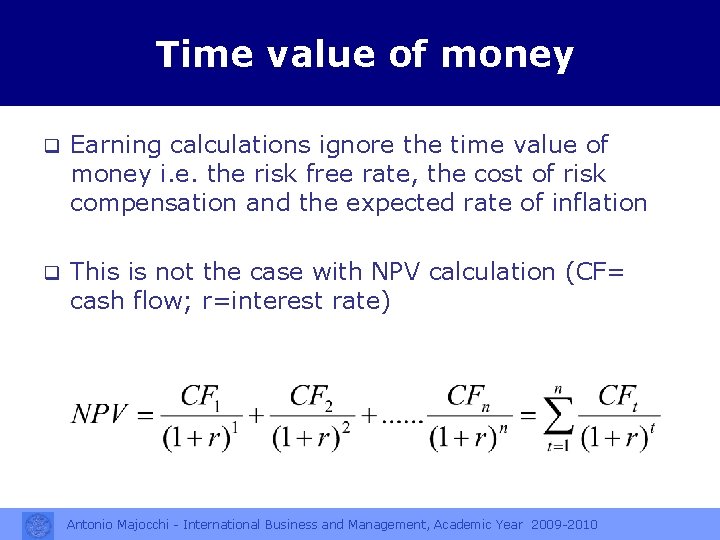 Time value of money

❑ Earning calculations ignore the time value of money i.e. the risk free rate, the cost of risk compensation and the expected rate of inflation

❑ This is not the case with NPV calculation (CF= cash flow; r=interest rate)

$NPV = \frac{CF_1}{(1+r)^1} + \frac{CF_2}{(1+r)^2} + ......\frac{CF_n}{(1+r)^n} = \sum_{t=1}^{n} \frac{CF_t}{(1+r)^t}$

Antonio Majocchi - International Business and Management, Academic Year 2009-2010